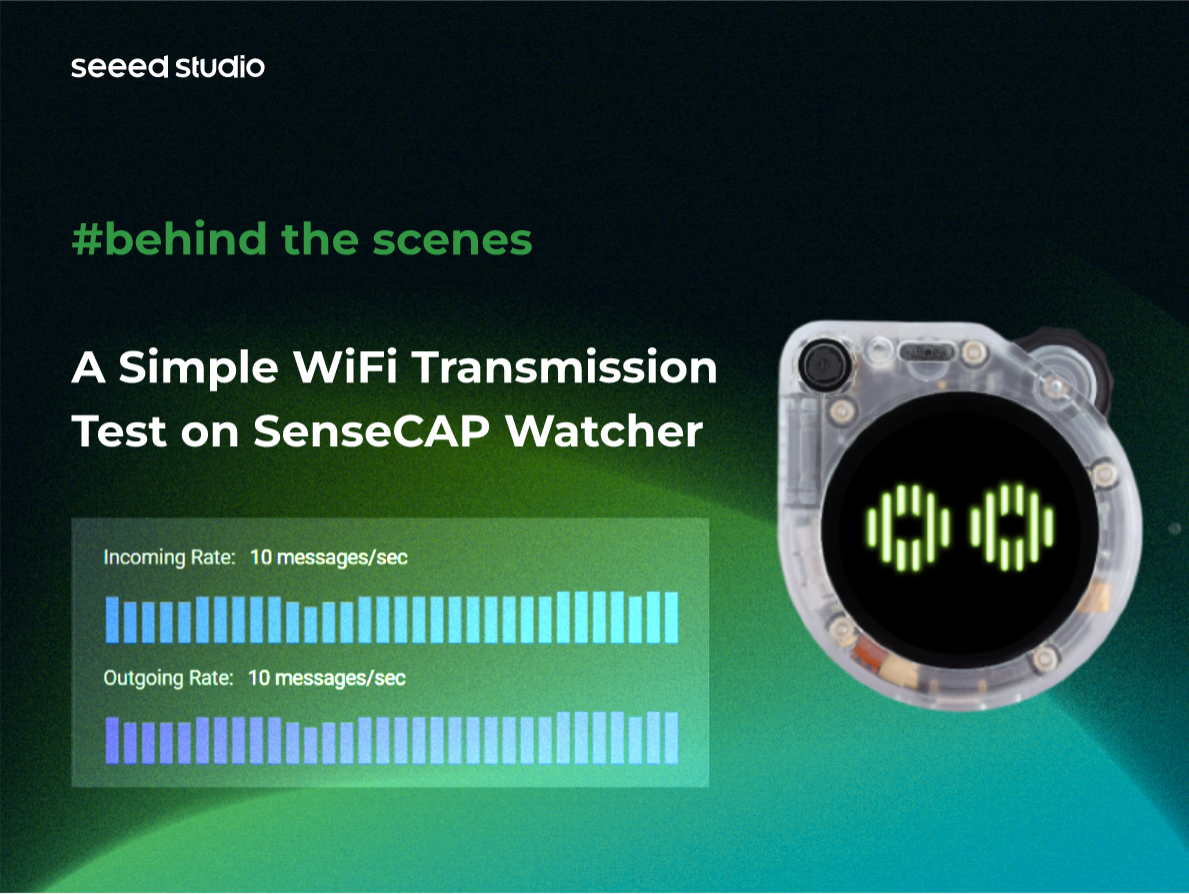 seeed studio

#behind the scenes

A Simple WiFi Transmission Test on SenseCAP Watcher

Incoming Rate: 10 messages/sec

Outgoing Rate: 10 messages/sec